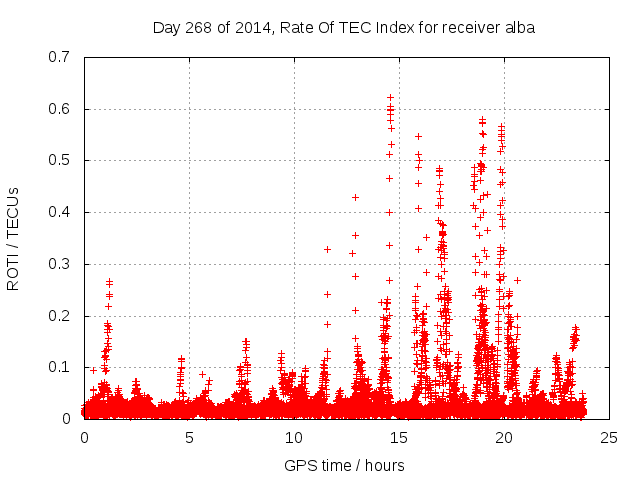 Day 268 of 2014, Rate Of TEC Index for receiver alba

ROTI / TECUs

0.7
0.6
0.5
0.4
0.3
0.2
0.1
0

0
5
10
15
20
25

GPS time / hours